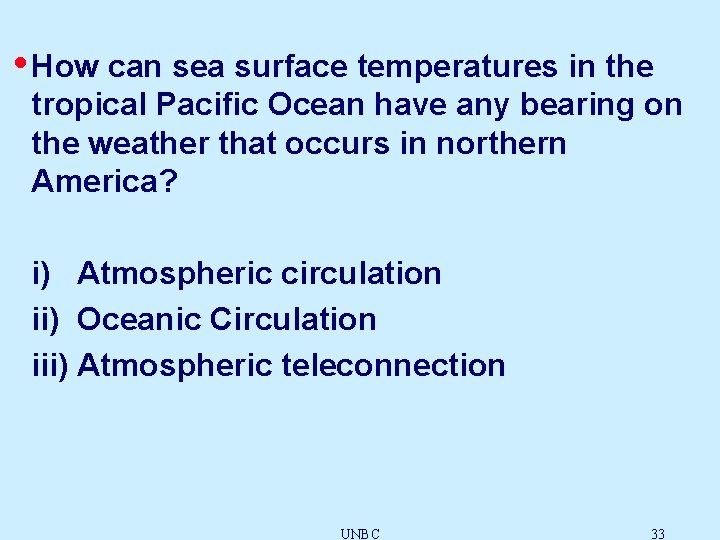 • How can sea surface temperatures in the tropical Pacific Ocean have any bearing on the weather that occurs in northern America?

i) Atmospheric circulation
ii) Oceanic Circulation
iii) Atmospheric teleconnection

UNBC

33